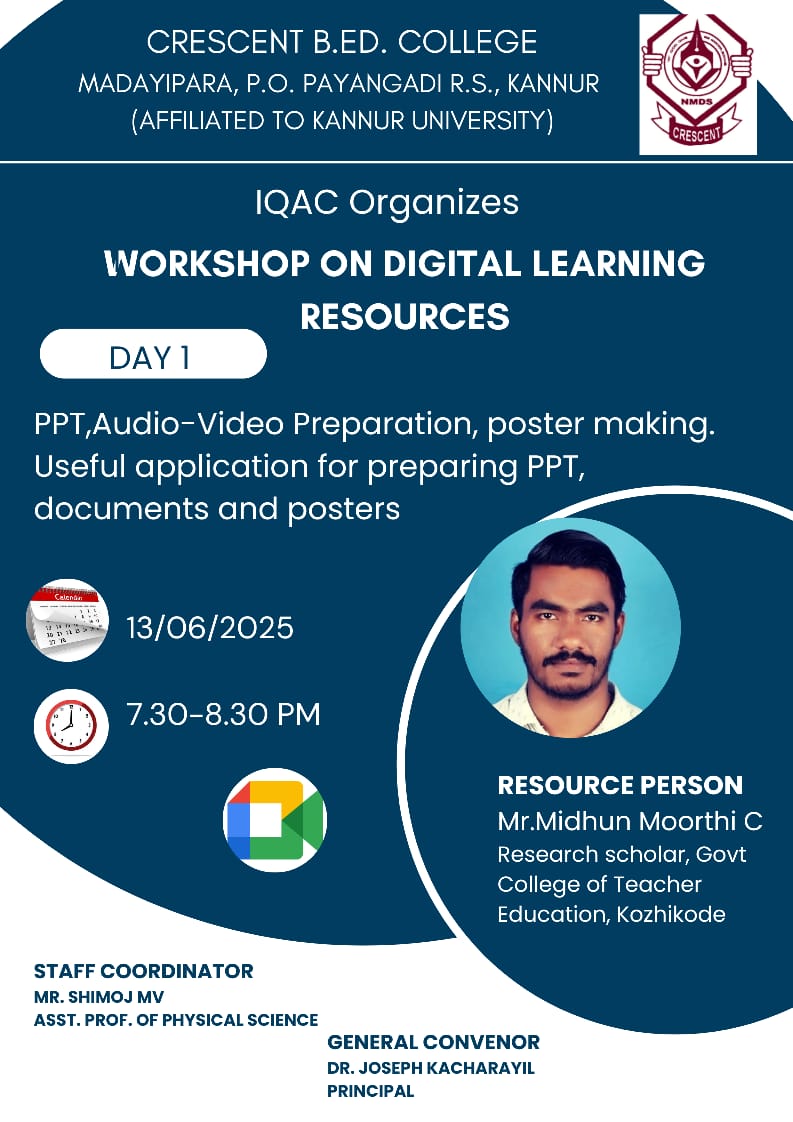 CRESCENT B.ED. COLLEGE
MADAYIPARA, P.O. PAYANGADI R.S., KANNUR
(AFFILIATED TO KANNUR UNIVERSITY)

NMDS
CRESCENT

IQAC Organizes
WORKSHOP ON DIGITAL LEARNING RESOURCES

DAY 1

PPT,Audio-Video Preparation, poster making. Useful application for preparing PPT, documents and posters

Calendar

13/06/2025

7.30-8.30 PM

RESOURCE PERSON
Mr.Midhun Moorthi C
Research scholar, Govt College of Teacher Education, Kozhikode

STAFF COORDINATOR
MR. SHIMOJ MV
ASST. PROF. OF PHYSICAL SCIENCE

GENERAL CONVENOR
DR. JOSEPH KACHARAYIL
PRINCIPAL